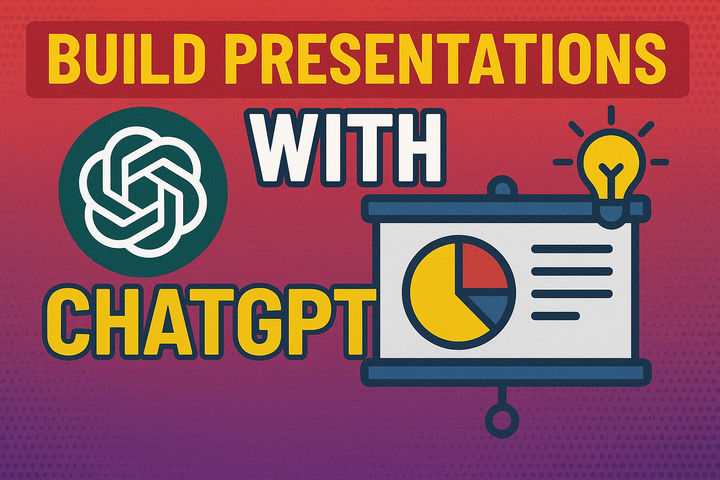 BUILD PRESENTATIONS

WITH

CHATGPT